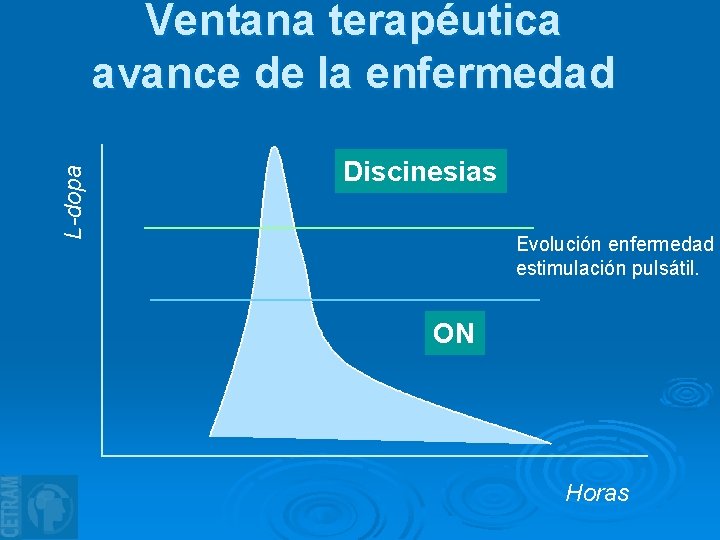 Ventana terapéutica avance de la enfermedad

L-dopa

Discinesias

Evolución enfermedad estimulación pulsátil.

ON

Horas

CETRAM